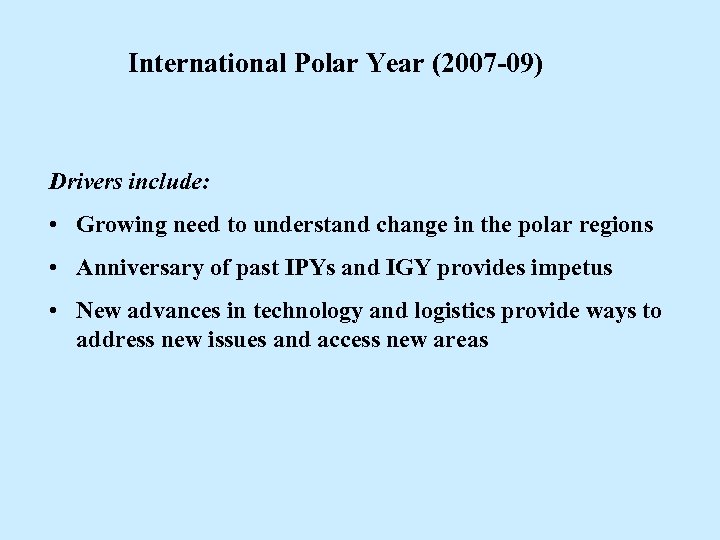 International Polar Year (2007-09)

Drivers include:

• Growing need to understand change in the polar regions

• Anniversary of past IPYs and IGY provides impetus

• New advances in technology and logistics provide ways to address new issues and access new areas